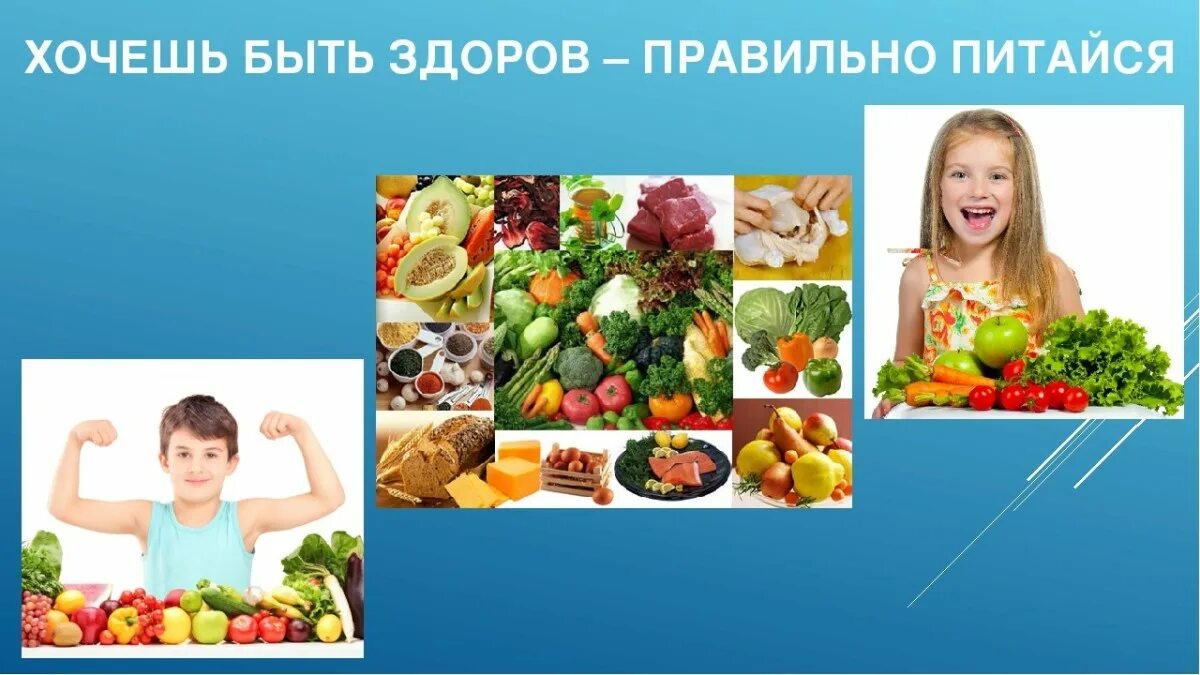 ХОЧЕШЬ БЫТЬ ЗДОРОВ – ПРАВИЛЬНО ПИТАЙСЯ